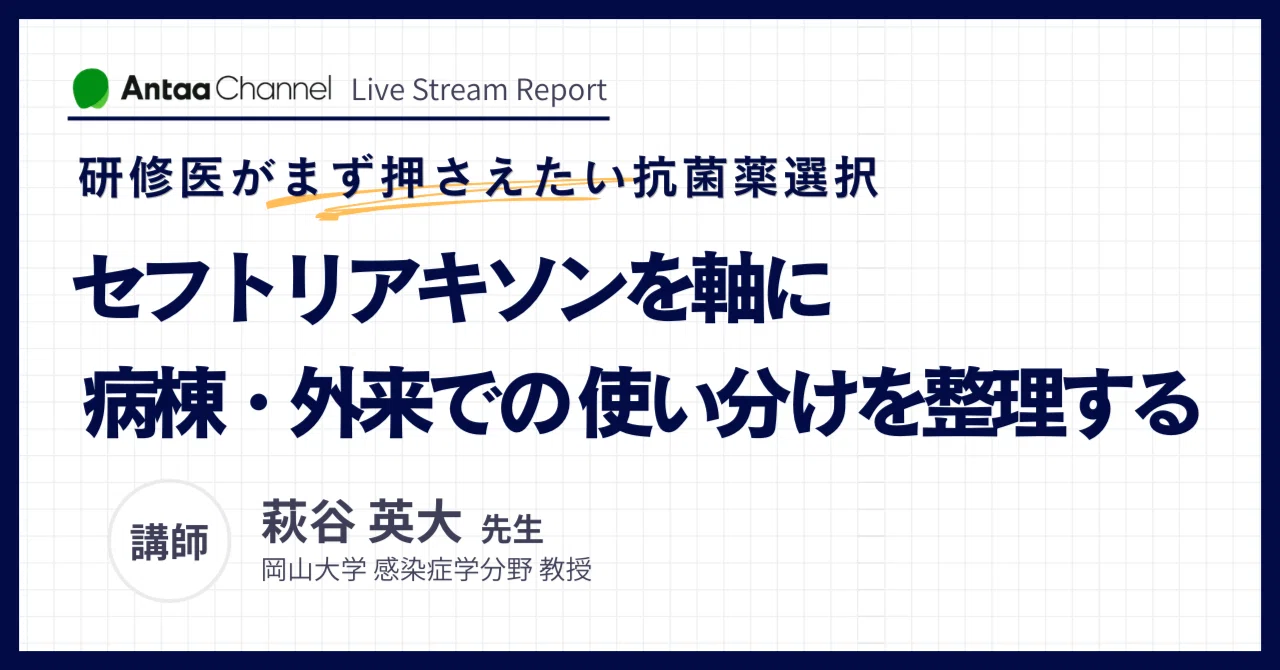 Antaa Channel Live Stream Report

研修医がまず押さえたい抗菌薬選択

セフトリアキソンを軸に
病棟・外来での使い分けを整理する

講師

萩谷 英大 先生
岡山大学 感染症学分野 教授